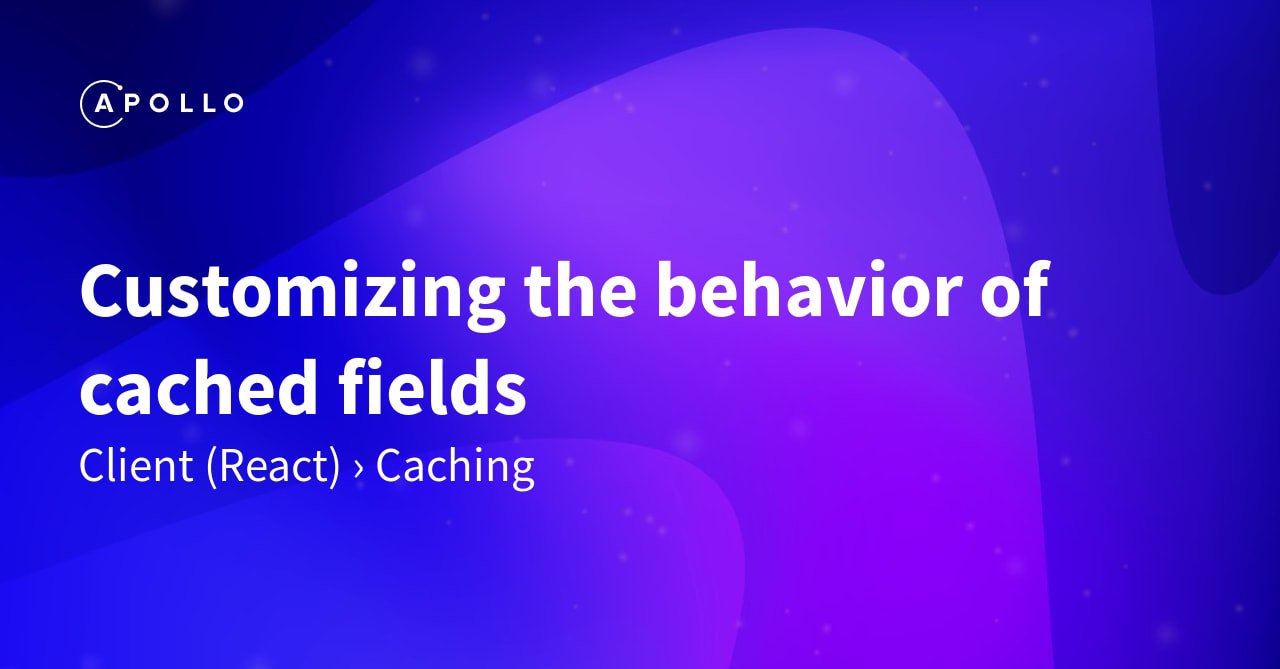 APOLLO

Customizing the behavior of cached fields

Client (React) › Caching